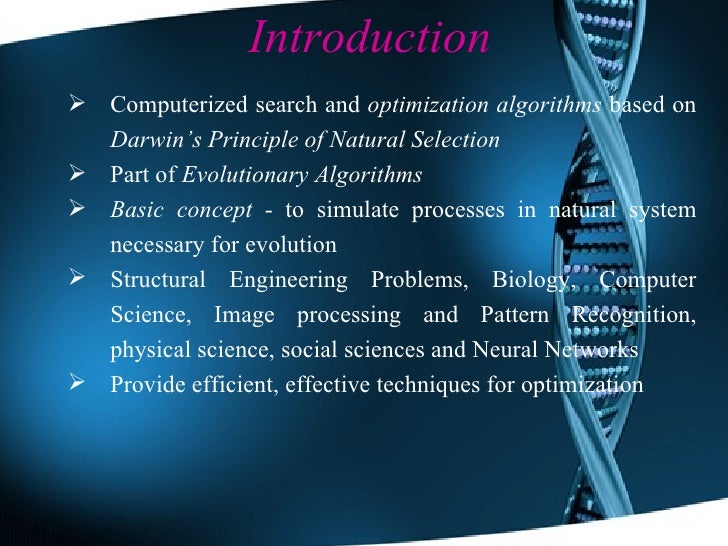 Introduction

➢ Computerized search and optimization algorithms based on Darwin's Principle of Natural Selection

➢ Part of Evolutionary Algorithms

➢ Basic concept - to simulate processes in natural system necessary for evolution

➢ Structural Engineering Problems, Biology, Computer Science, Image processing and Pattern Recognition, physical science, social sciences and Neural Networks

➢ Provide efficient, effective techniques for optimization